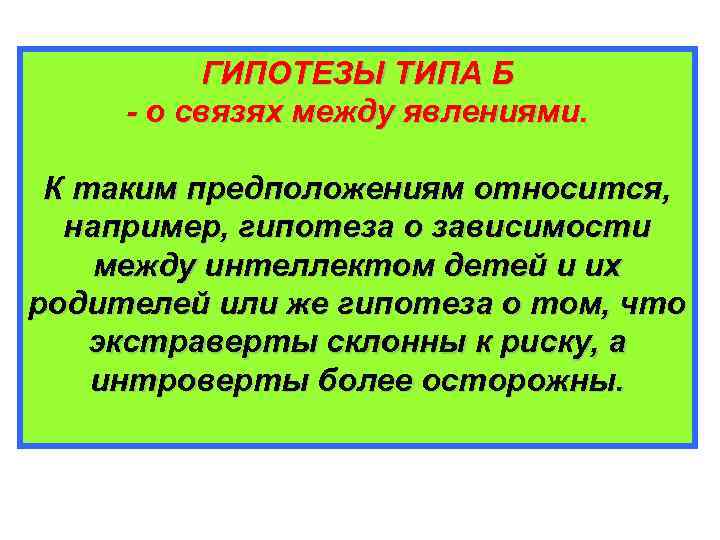 ГИПОТЕЗЫ ТИПА Б
- о связях между явлениями.

К таким предположениям относится, например, гипотеза о зависимости между интеллектом детей и их родителей или же гипотеза о том, что экстраверты склонны к риску, а интроверты более осторожны.